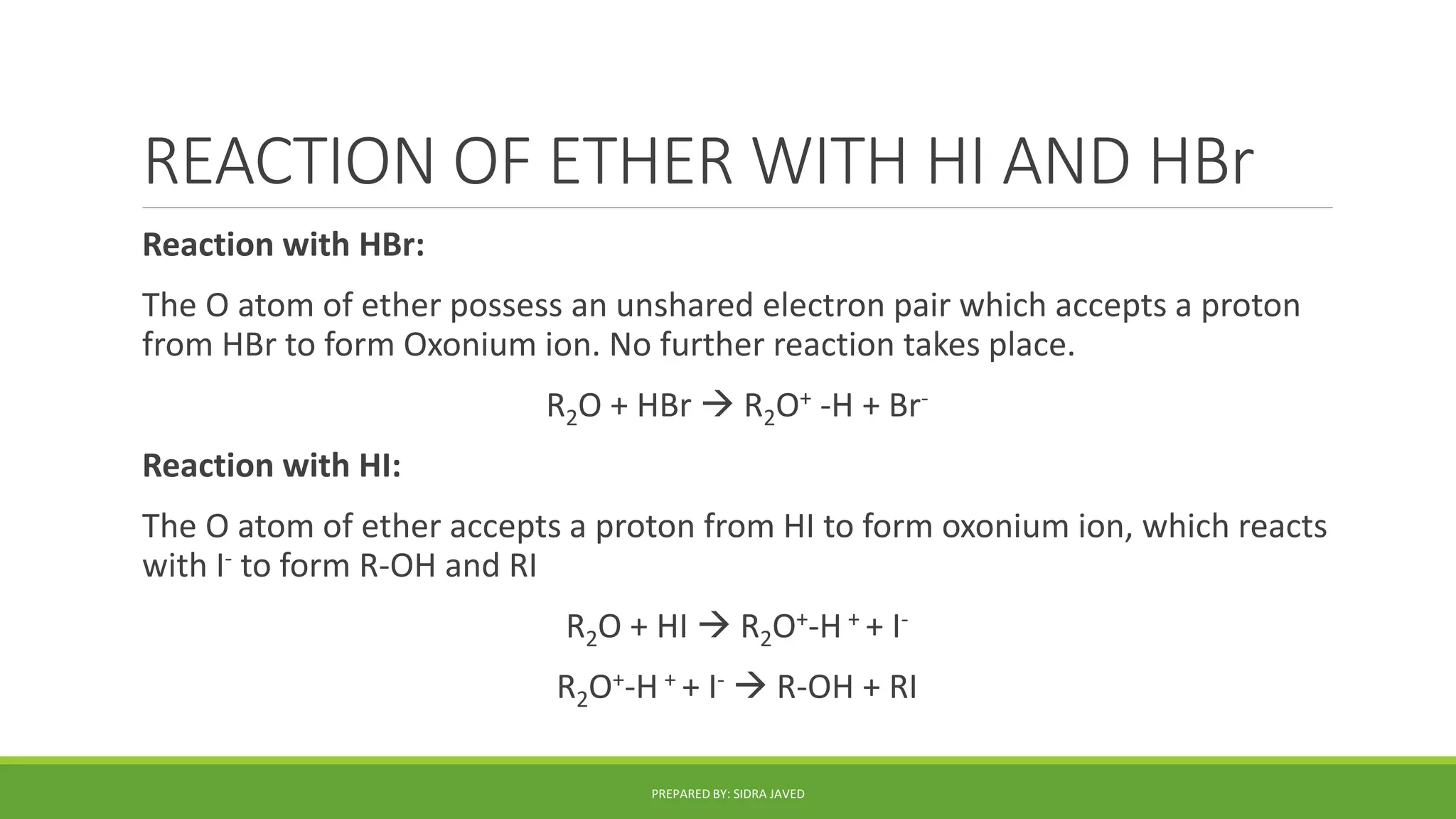 REACTION OF ETHER WITH HI AND HBr

**Reaction with HBr:**

The O atom of ether possess an unshared electron pair which accepts a proton from HBr to form Oxonium ion. No further reaction takes place.

$R_2O + HBr \rightarrow R_2O^+ -H + Br^-$

**Reaction with HI:**

The O atom of ether accepts a proton from HI to form oxonium ion, which reacts with $I^-$ to form R-OH and RI

$R_2O + HI \rightarrow R_2O^+-H^+ + I^-$

$R_2O^+-H^+ + I^- \rightarrow R-OH + RI$

PREPARED BY: SIDRA JAVED